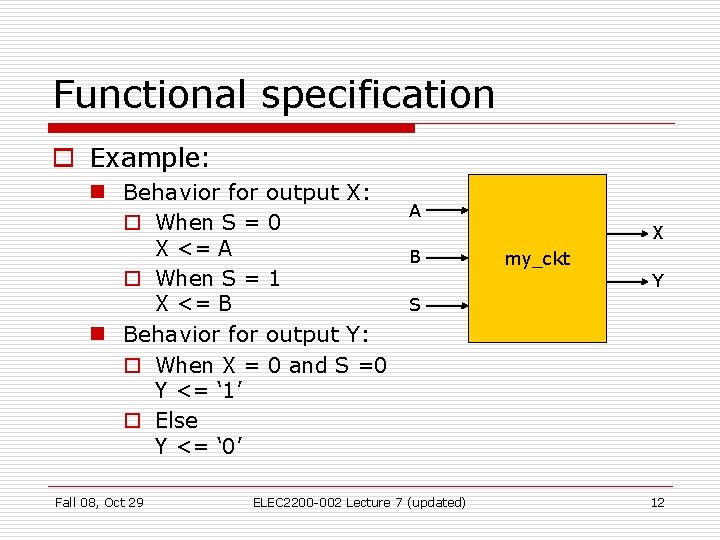 Functional specification

Example:

Behavior for output X:

When S = 0
X <= A

When S = 1
X <= B

Behavior for output Y:

When X = 0 and S =0
Y <= ‘1’

Else
Y <= ‘0’

A
B
S
my_ckt
X
Y

Fall 08, Oct 29
ELEC2200-002 Lecture 7 (updated)
12